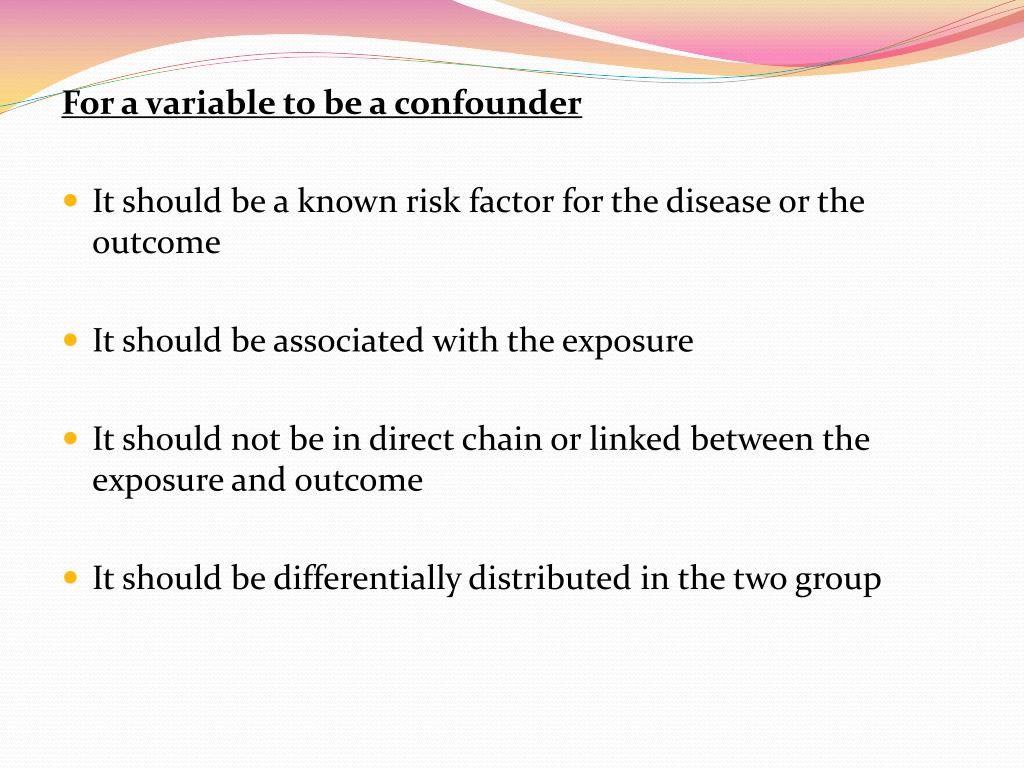 For a variable to be a confounder

- It should be a known risk factor for the disease or the outcome

- It should be associated with the exposure

- It should not be in direct chain or linked between the exposure and outcome

- It should be differentially distributed in the two group